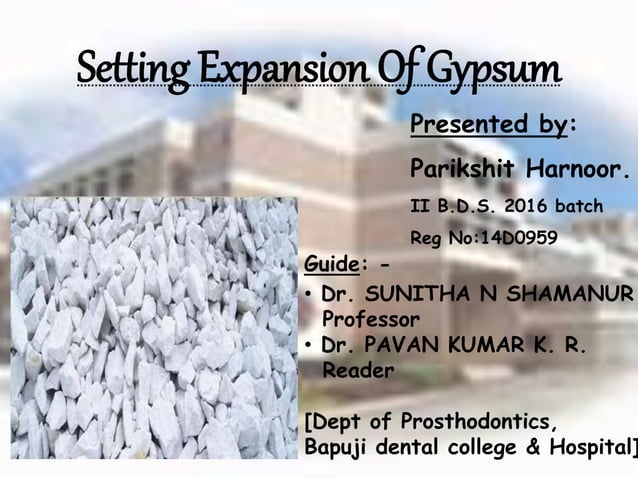 Setting Expansion Of Gypsum

Presented by:

Parikshit Harnoor.

II B.D.S. 2016 batch

Reg No:14D0959

Guide: -

• Dr. SUNITHA N SHAMANUR Professor
• Dr. PAVAN KUMAR K. R. Reader

[Dept of Prosthodontics, Bapuji dental college & Hospital]